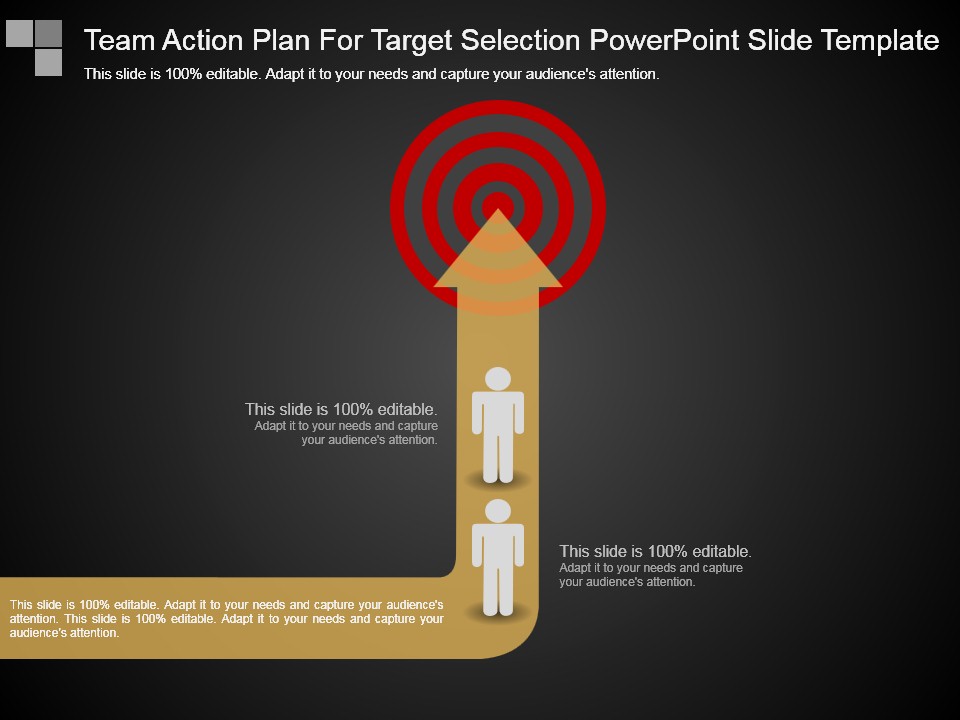 Team Action Plan For Target Selection PowerPoint Slide Template

This slide is 100% editable. Adapt it to your needs and capture your audience's attention.

This slide is 100% editable.
Adapt it to your needs and capture your audience's attention.

This slide is 100% editable.
Adapt it to your needs and capture your audience's attention.

This slide is 100% editable. Adapt it to your needs and capture your audience's attention. This slide is 100% editable. Adapt it to your needs and capture your audience's attention.